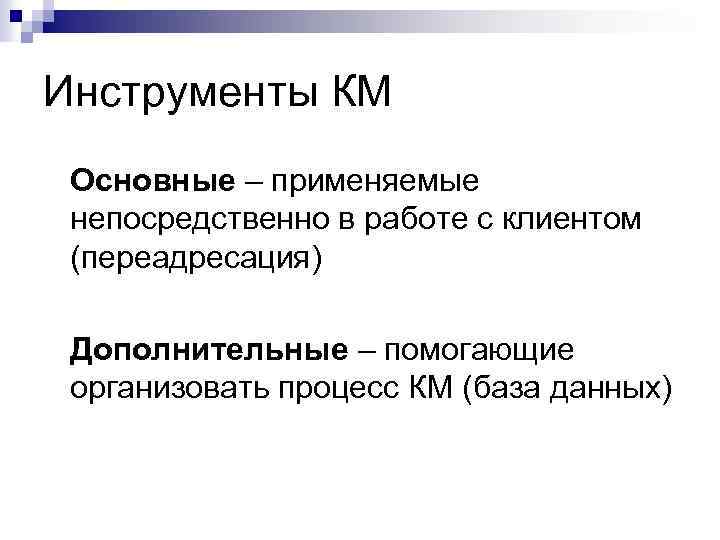 Инструменты КМ

Основные – применяемые непосредственно в работе с клиентом (переадресация)

Дополнительные – помогающие организовать процесс КМ (база данных)